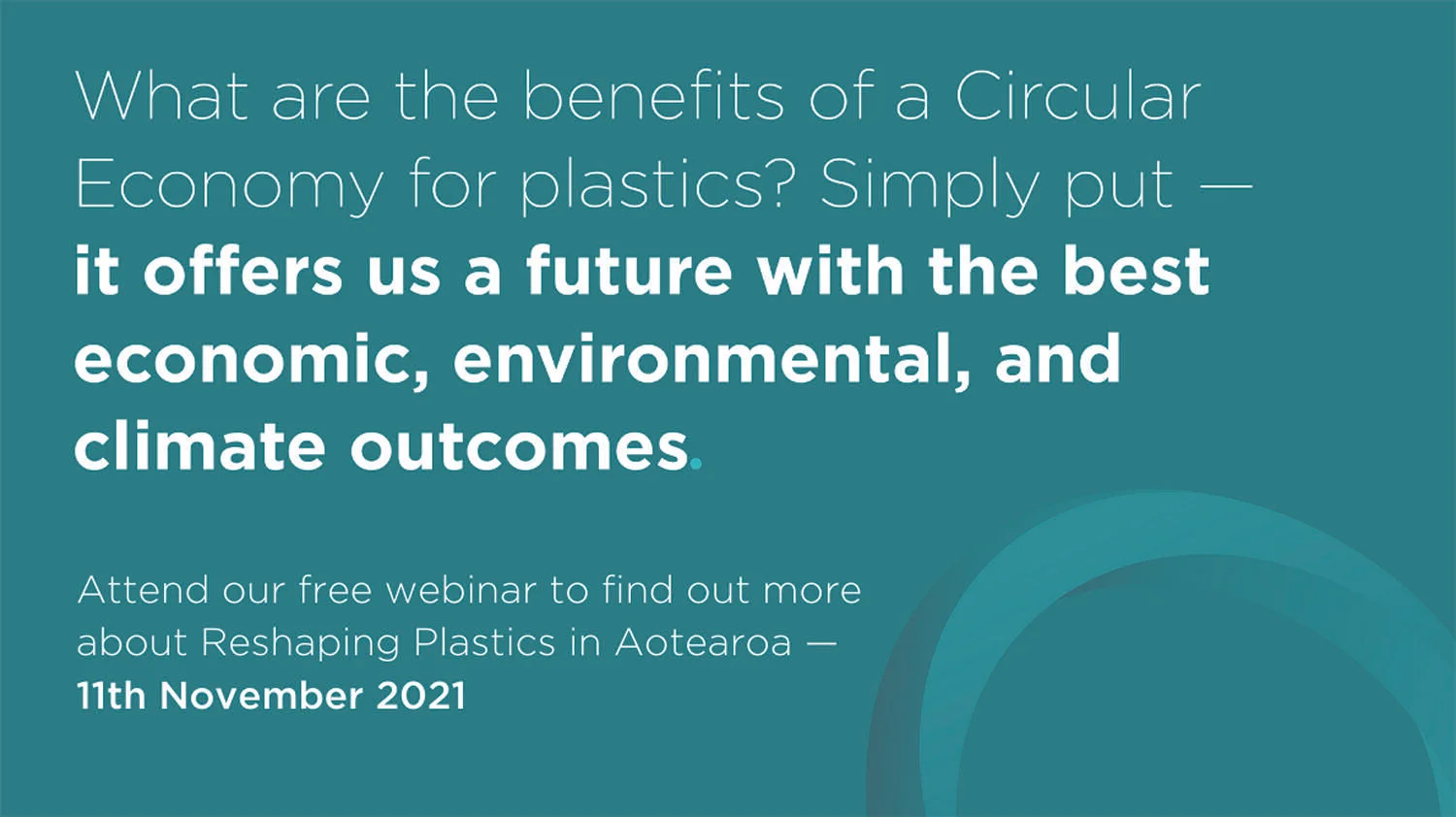 What are the benefits of a Circular Economy for plastics? Simply put — it offers us a future with the best economic, environmental, and climate outcomes.

Attend our free webinar to find out more about Reshaping Plastics in Aotearoa — 11th November 2021